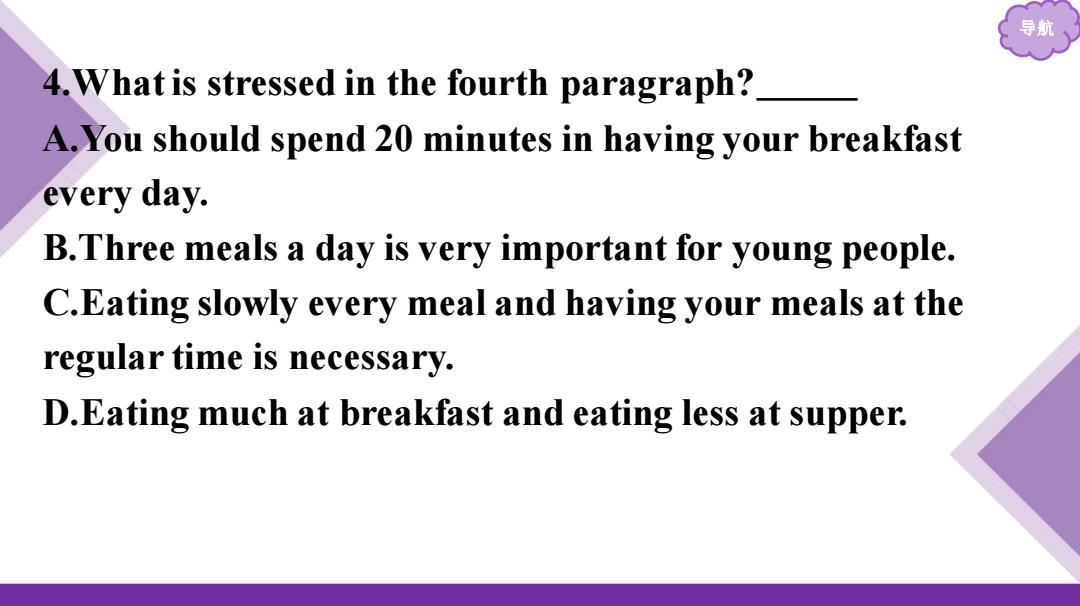 导航

4.What is stressed in the fourth paragraph?______
A.You should spend 20 minutes in having your breakfast every day.
B.Three meals a day is very important for young people.
C.Eating slowly every meal and having your meals at the regular time is necessary.
D.Eating much at breakfast and eating less at supper.